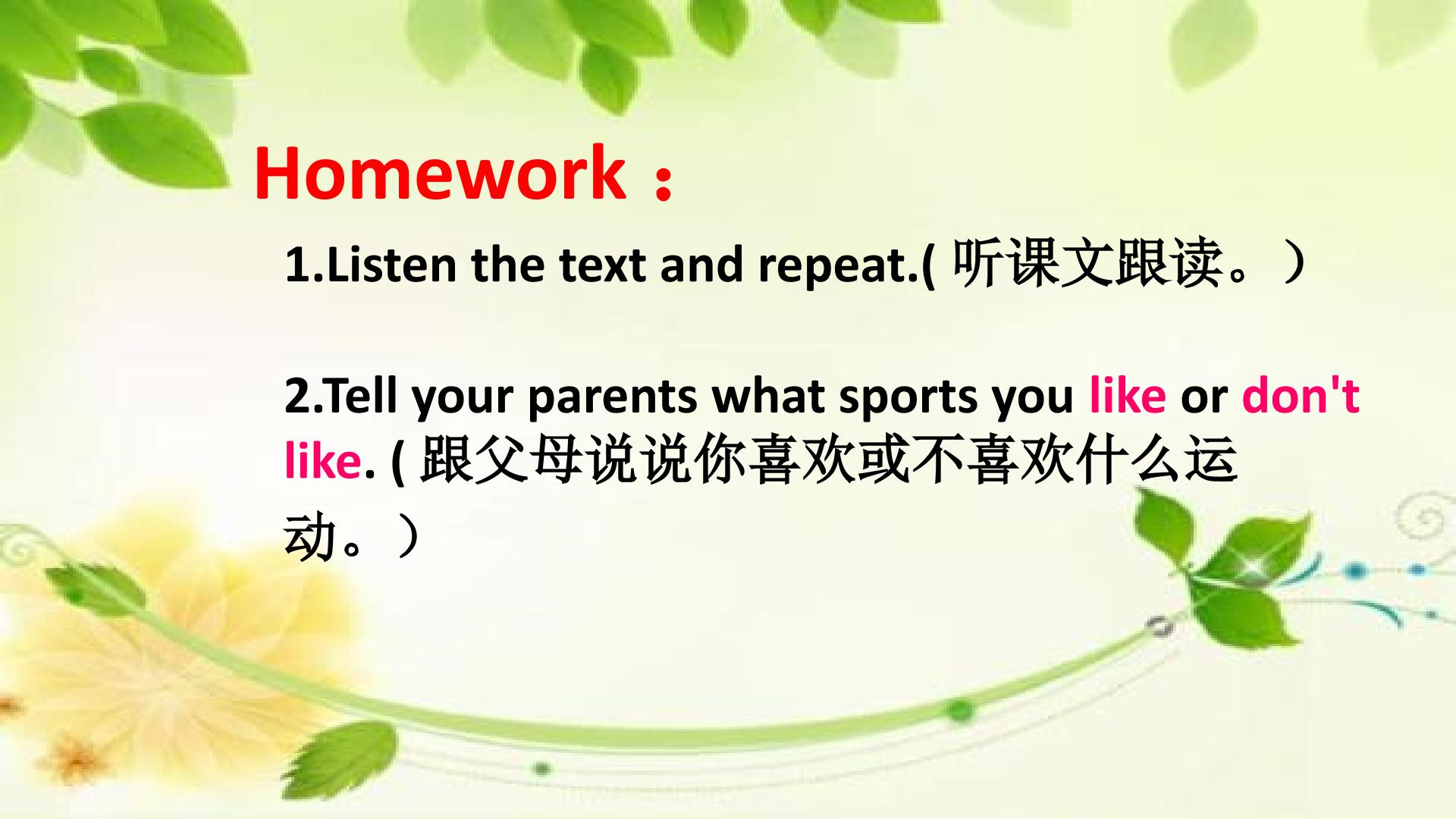 Homework：

1.Listen the text and repeat.( 听课文跟读。）

2.Tell your parents what sports you like or don't like. ( 跟父母说说你喜欢或不喜欢什么运动。）